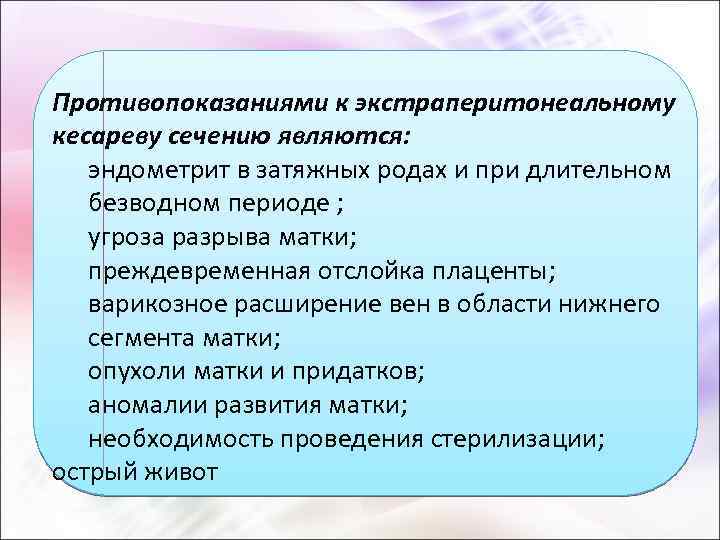 Противопоказаниями к экстраперитонеальному кесареву сечению являются:

эндометрит в затяжных родах и при длительном безводном периоде ;

угроза разрыва матки;

преждевременная отслойка плаценты;

варикозное расширение вен в области нижнего сегмента матки;

опухоли матки и придатков;

аномалии развития матки;

необходимость проведения стерилизации;

острый живот